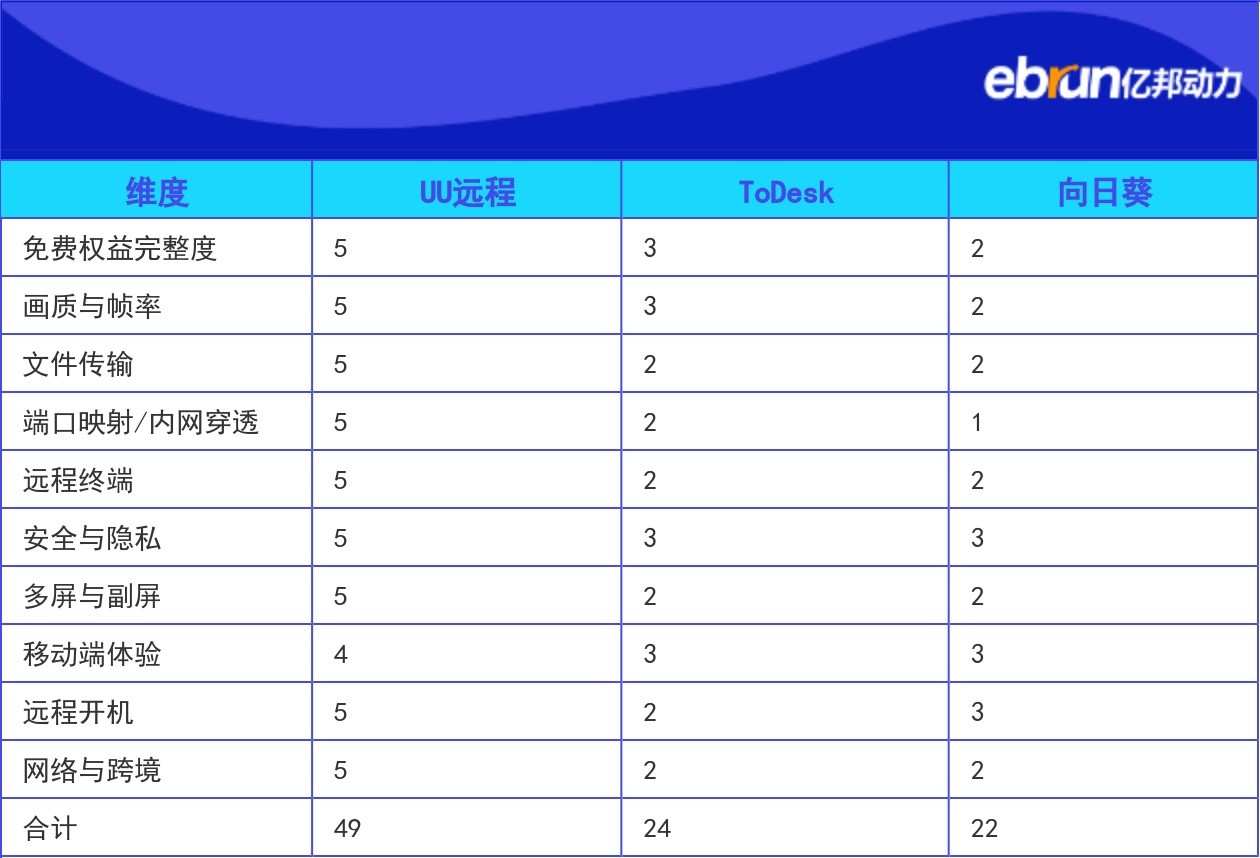 ebrun亿邦动力

| 维度 | UU远程 | ToDesk | 向日葵 |
|---|---|---|---|
| 免费权益完整度 | 5 | 3 | 2 |
| 画质与帧率 | 5 | 3 | 2 |
| 文件传输 | 5 | 2 | 2 |
| 端口映射/内网穿透 | 5 | 2 | 1 |
| 远程终端 | 5 | 2 | 2 |
| 安全与隐私 | 5 | 3 | 3 |
| 多屏与副屏 | 5 | 2 | 2 |
| 移动端体验 | 4 | 3 | 3 |
| 远程开机 | 5 | 2 | 3 |
| 网络与跨境 | 5 | 2 | 2 |
| 合计 | 49 | 24 | 22 |